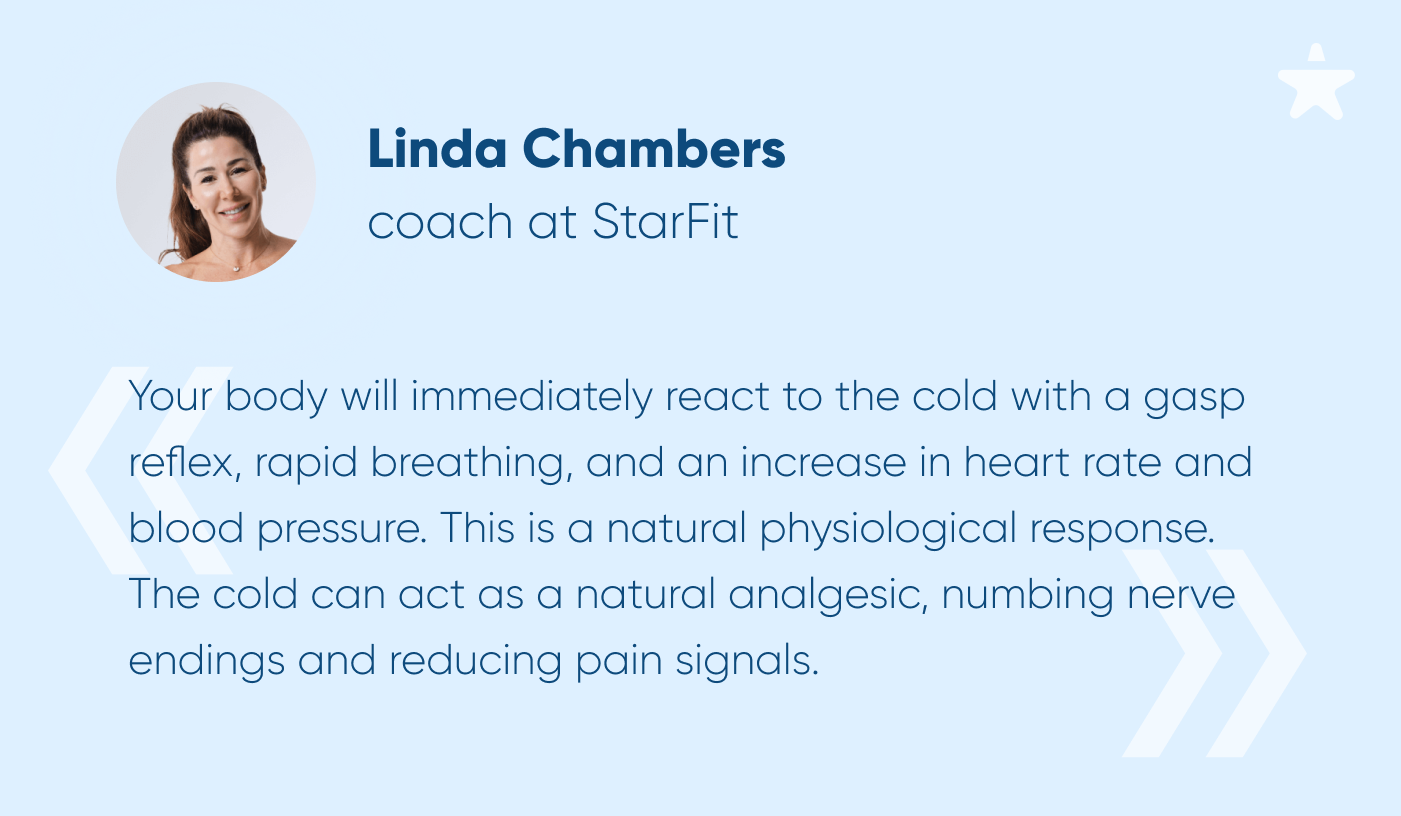 Linda Chambers
coach at StarFit

Your body will immediately react to the cold with a gasp reflex, rapid breathing, and an increase in heart rate and blood pressure. This is a natural physiological response. The cold can act as a natural analgesic, numbing nerve endings and reducing pain signals.